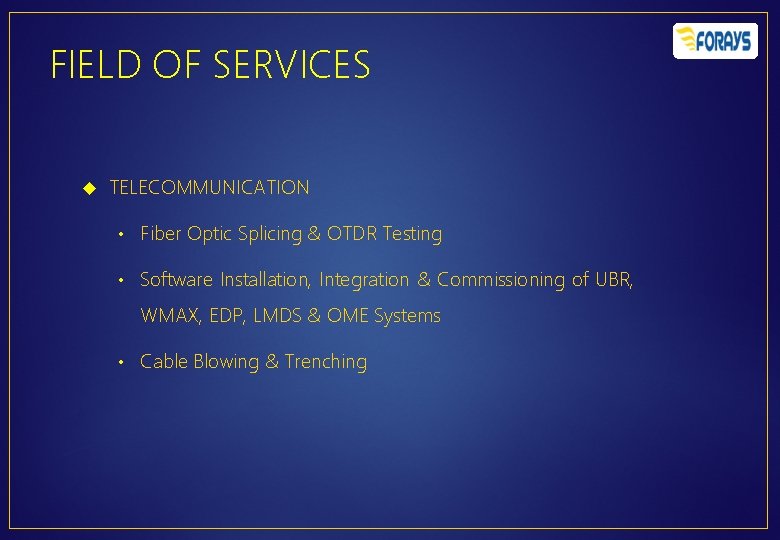 FORAYS

FIELD OF SERVICES

◆ TELECOMMUNICATION

• Fiber Optic Splicing & OTDR Testing

• Software Installation, Integration & Commissioning of UBR, WMAX, EDP, LMDS & OME Systems

• Cable Blowing & Trenching